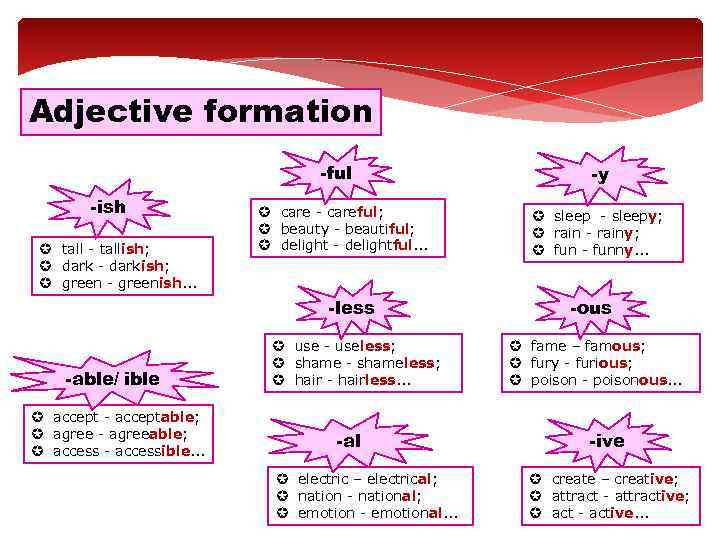 Adjective formation

-ish
✪ tall - tallish;
✪ dark - darkish;
✪ green - greenish...

-able/ ible
✪ accept - acceptable;
✪ agree - agreeable;
✪ access - accessible...

-ful
✪ care - careful;
✪ beauty - beautiful;
✪ delight - delightful...

-less
✪ use - useless;
✪ shame - shameless;
✪ hair - hairless...

-al
✪ electric – electrical;
✪ nation - national;
✪ emotion - emotional...

-y
✪ sleep - sleepy;
✪ rain - rainy;
✪ fun - funny...

-ous
✪ fame – famous;
✪ fury - furious;
✪ poison - poisonous...

-ive
✪ create – creative;
✪ attract - attractive;
✪ act - active...